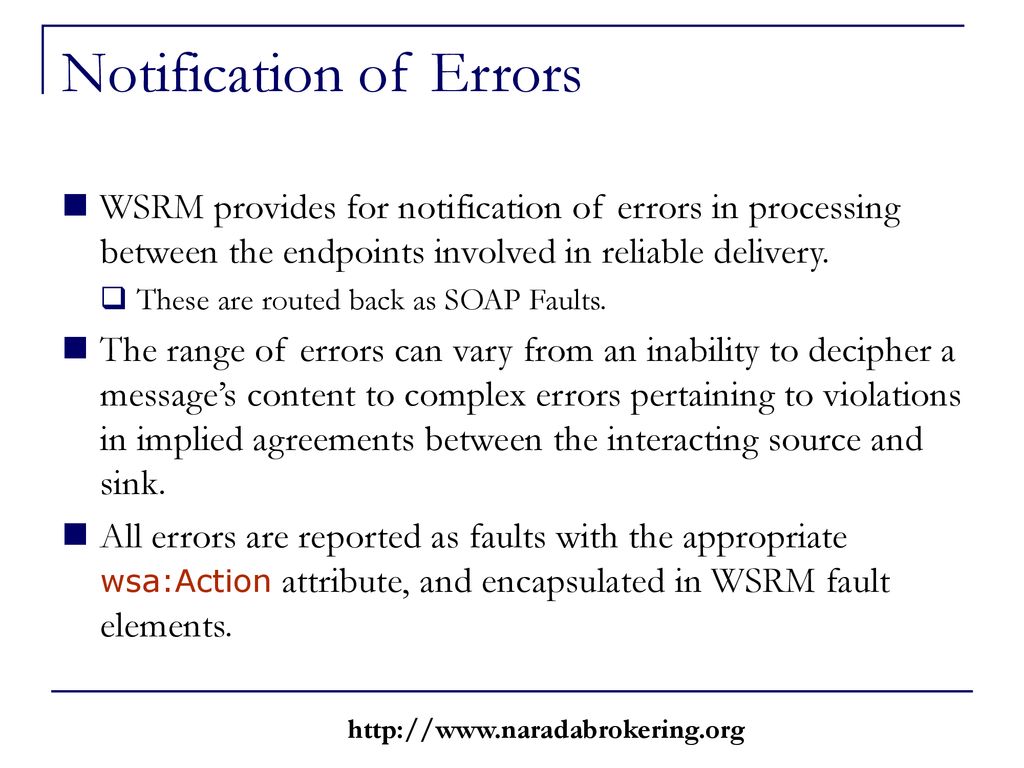 Notification of Errors

WSRM provides for notification of errors in processing between the endpoints involved in reliable delivery.

These are routed back as SOAP Faults.

The range of errors can vary from an inability to decipher a message's content to complex errors pertaining to violations in implied agreements between the interacting source and sink.

All errors are reported as faults with the appropriate wsa:Action attribute, and encapsulated in WSRM fault elements.

http://www.naradabrokering.org